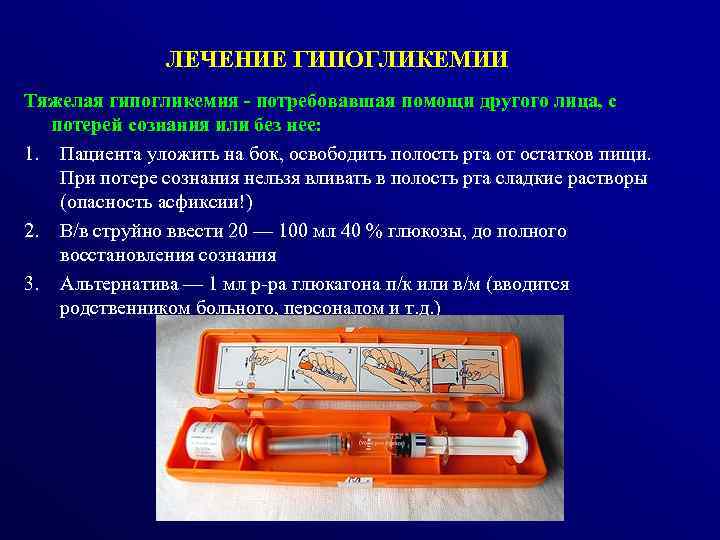 ЛЕЧЕНИЕ ГИПОГЛИКЕМИИ

Тяжелая гипогликемия - потребовавшая помощи другого лица, с потерей сознания или без нее:

1. Пациента уложить на бок, освободить полость рта от остатков пищи. При потере сознания нельзя вливать в полость рта сладкие растворы (опасность асфиксии!)
2. В/в струйно ввести 20 — 100 мл 40 % глюкозы, до полного восстановления сознания
3. Альтернатива — 1 мл р-ра глюкагона п/к или в/м (вводится родственником больного, персоналом и т.д.)

1
2
3
4